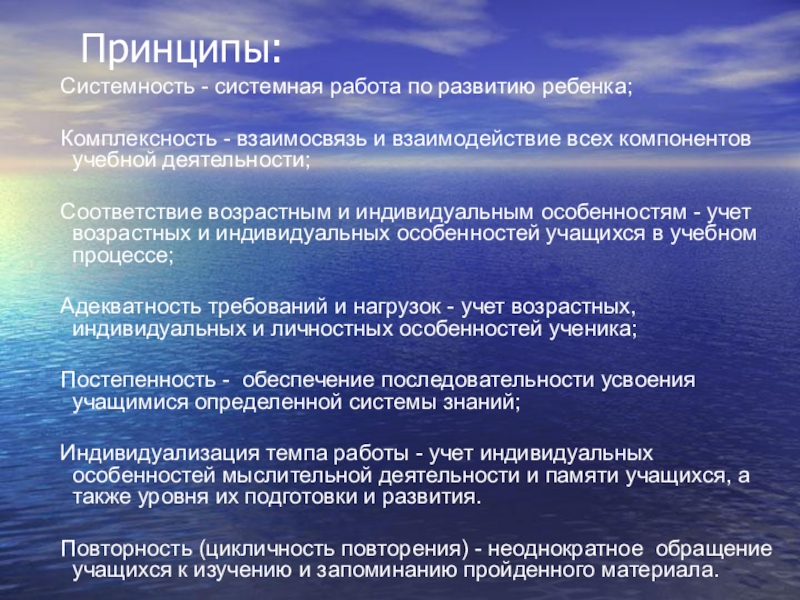 Принципы:

Системность - системная работа по развитию ребенка;

Комплексность - взаимосвязь и взаимодействие всех компонентов учебной деятельности;

Соответствие возрастным и индивидуальным особенностям - учет возрастных и индивидуальных особенностей учащихся в учебном процессе;

Адекватность требований и нагрузок - учет возрастных, индивидуальных и личностных особенностей ученика;

Постепенность - обеспечение последовательности усвоения учащимися определенной системы знаний;

Индивидуализация темпа работы - учет индивидуальных особенностей мыслительной деятельности и памяти учащихся, а также уровня их подготовки и развития.

Повторность (цикличность повторения) - неоднократное обращение учащихся к изучению и запоминанию пройденного материала.